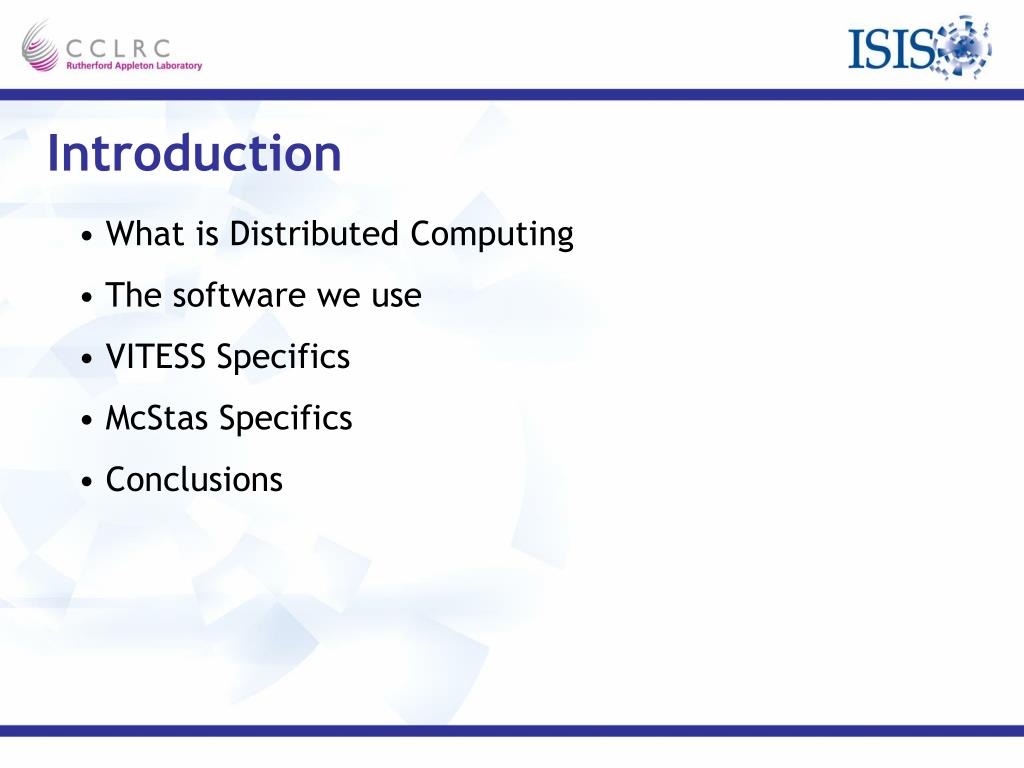 CCLRC
Rutherford Appleton Laboratory

ISIS

Introduction

• What is Distributed Computing
• The software we use
• VITESS Specifics
• McStas Specifics
• Conclusions